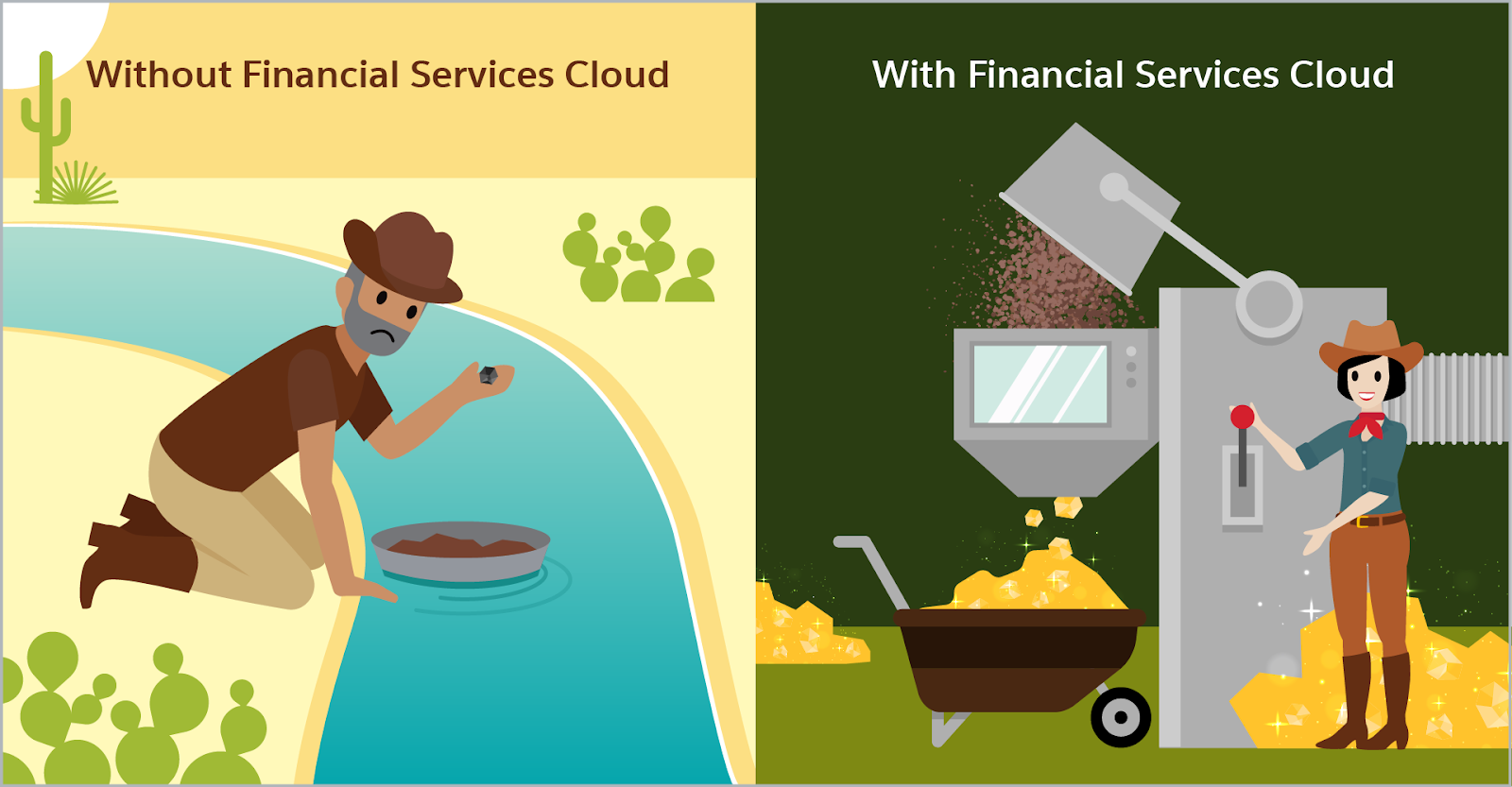 Without Financial Services Cloud

With Financial Services Cloud